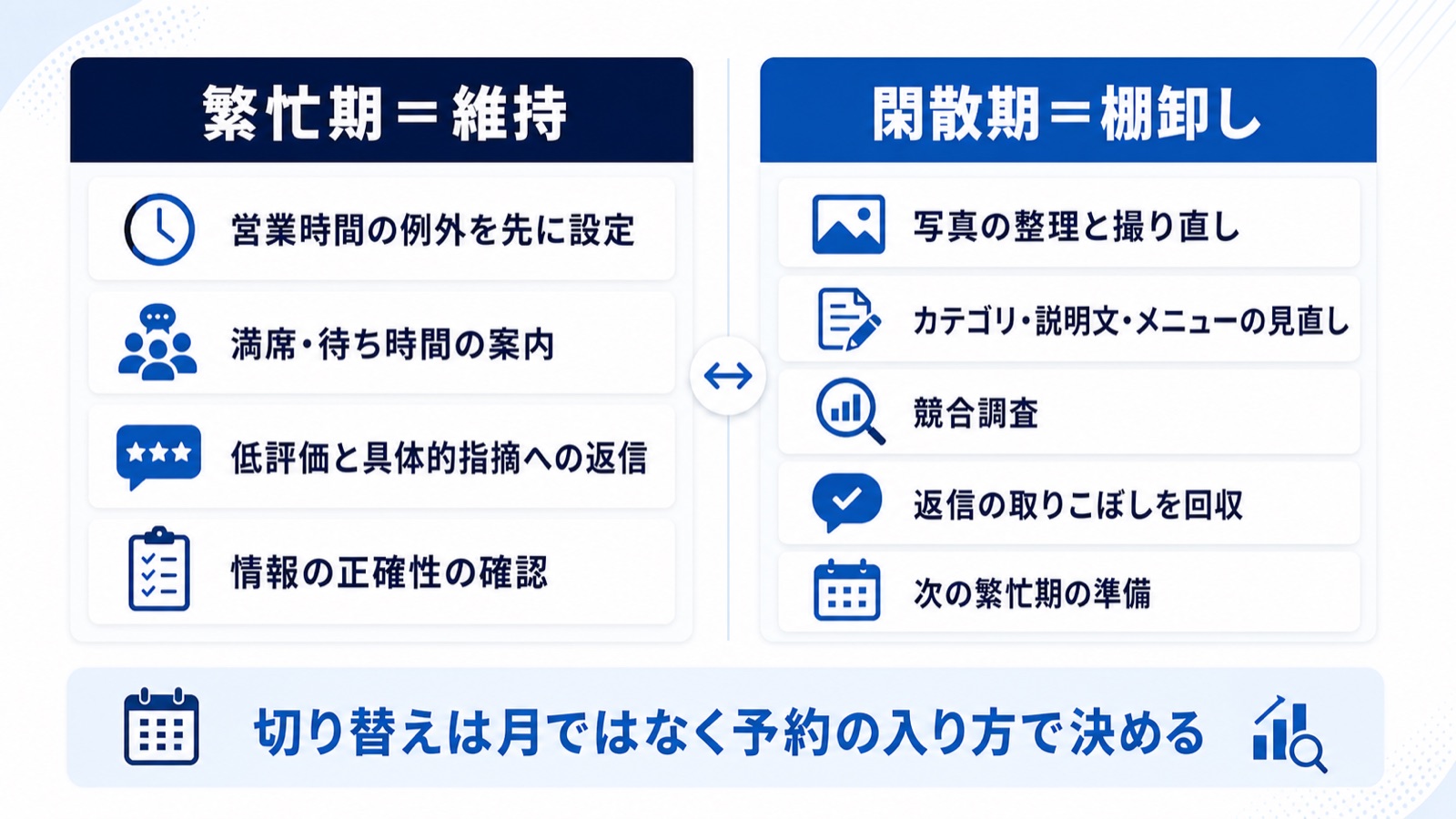 繁忙期＝維持

営業時間の例外を先に設定

満席・待ち時間の案内

低評価と具体的指摘への返信

情報の正確性の確認

閑散期＝棚卸し

写真の整理と撮り直し

カテゴリ・説明文・メニューの見直し

競合調査

返信の取りこぼしを回収

次の繁忙期の準備

切り替えは月ではなく予約の入り方で決める